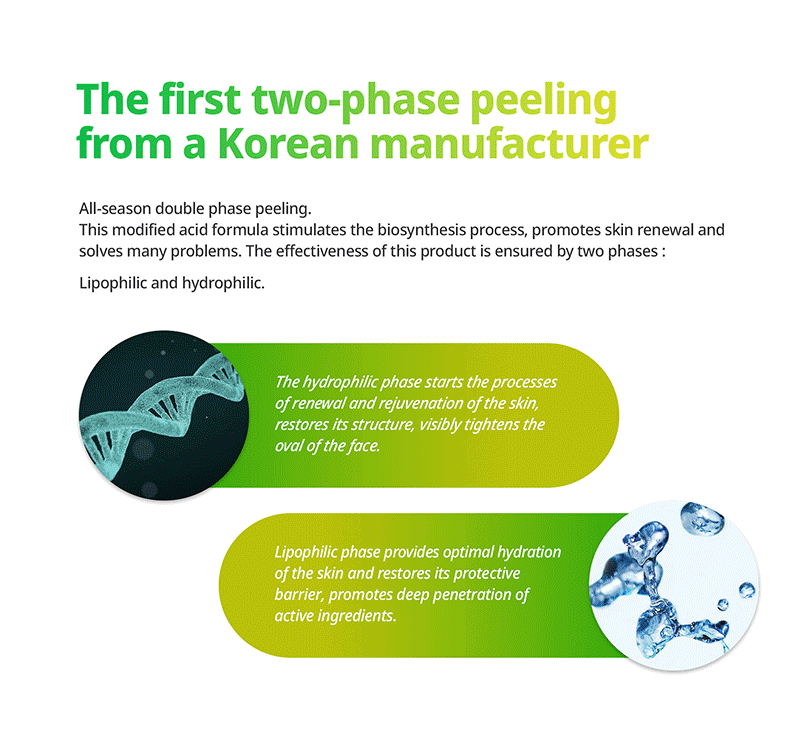 The first two-phase peeling from a Korean manufacturer

All-season double phase peeling.
This modified acid formula stimulates the biosynthesis process, promotes skin renewal and solves many problems. The effectiveness of this product is ensured by two phases :

Lipophilic and hydrophilic.

The hydrophilic phase starts the processes of renewal and rejuvenation of the skin, restores its structure, visibly tightens the oval of the face.

Lipophilic phase provides optimal hydration of the skin and restores its protective barrier, promotes deep penetration of active ingredients.